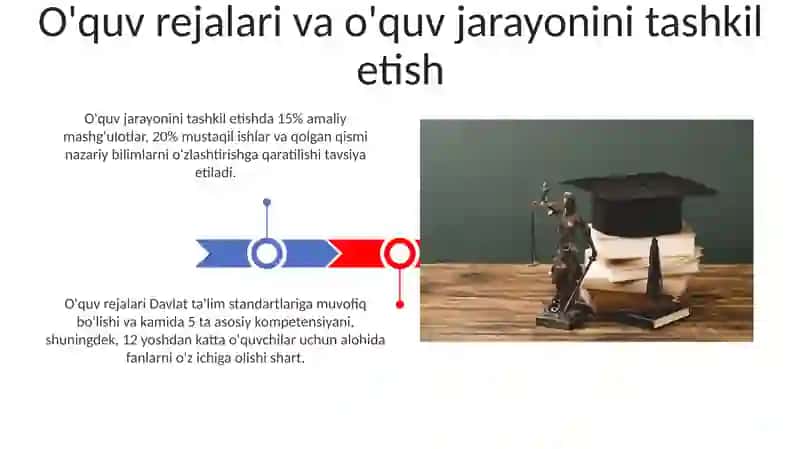 O'quv rejalari va o'quv jarayonini tashkil etish

O'quv jarayonini tashkil etishda 15% amaliy mashg'ulotlar, 20% mustaqil ishlar va qolgan qismi nazariy bilimlarni o'zlashtirishga qaratilishi tavsiya etiladi.

O'quv rejalari Davlat ta'lim standartlariga muvofiq bo'lishi va kamida 5 ta asosiy kompetensiyani, shuningdek, 12 yoshdan katta o'quvchilar uchun alohida fanlarni o'z ichiga olishi shart.